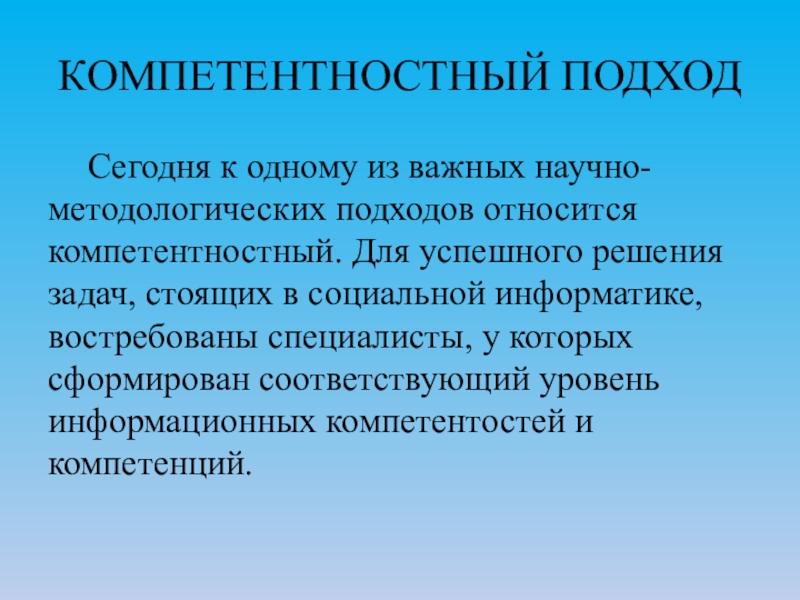 КОМПЕТЕНТНОСТНЫЙ ПОДХОД

Сегодня к одному из важных научно-методологических подходов относится компетентностный. Для успешного решения задач, стоящих в социальной информатике, востребованы специалисты, у которых сформирован соответствующий уровень информационных компетентостей и компетенций.